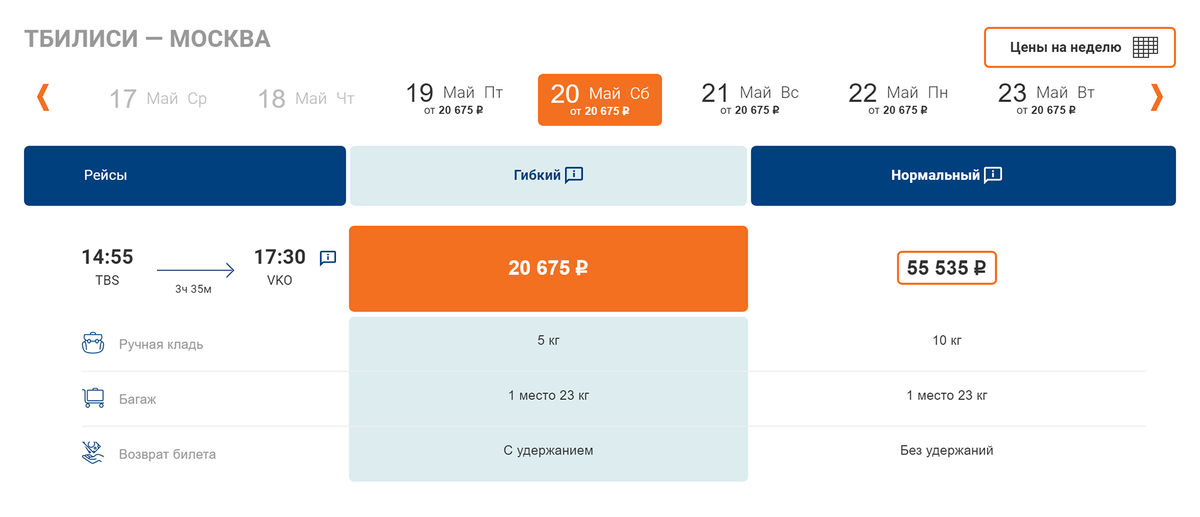 ТБИЛИСИ — МОСКВА

Цены на неделю

17 Май Ср
18 Май Чт
19 Май Пт от 20 675 ₽
20 Май Сб от 20 675 ₽
21 Май Вс от 20 675 ₽
22 Май Пн от 20 675 ₽
23 Май Вт от 20 675 ₽

| Рейсы | Гибкий | Нормальный |
|---|---|---|
| 14:55 TBS 3ч 35м 17:30 VKO | 20 675 ₽ | 55 535 ₽ |
| Ручная кладь | 5 кг | 10 кг |
| Багаж | 1 место 23 кг | 1 место 23 кг |
| Возврат билета | С удержанием | Без удержаний |